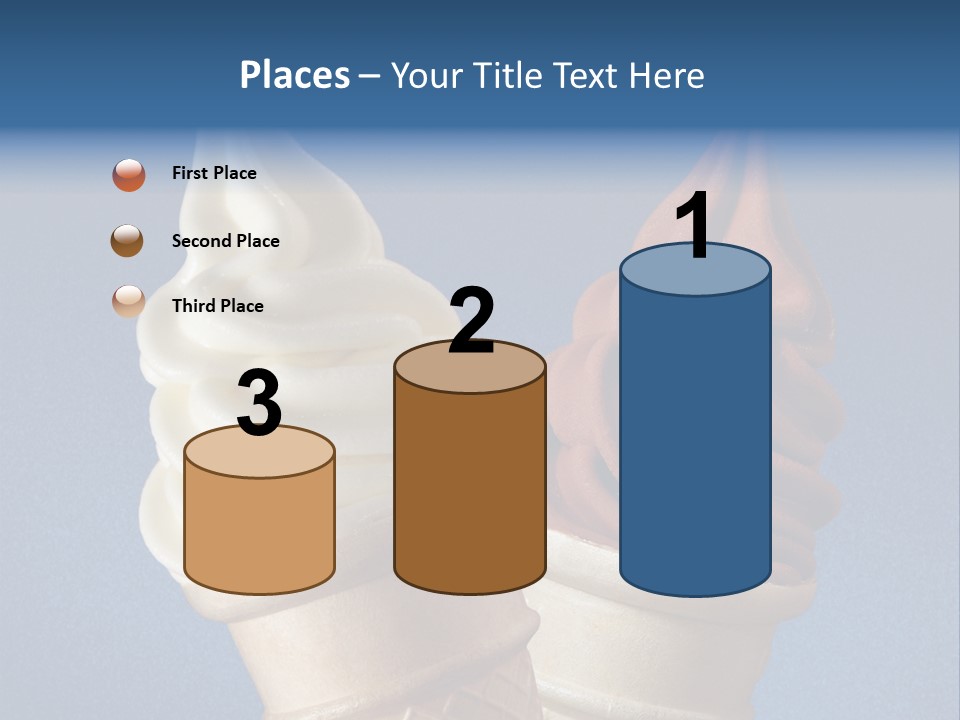 Places – Your Title Text Here

First Place

Second Place

Third Place

3

2

1